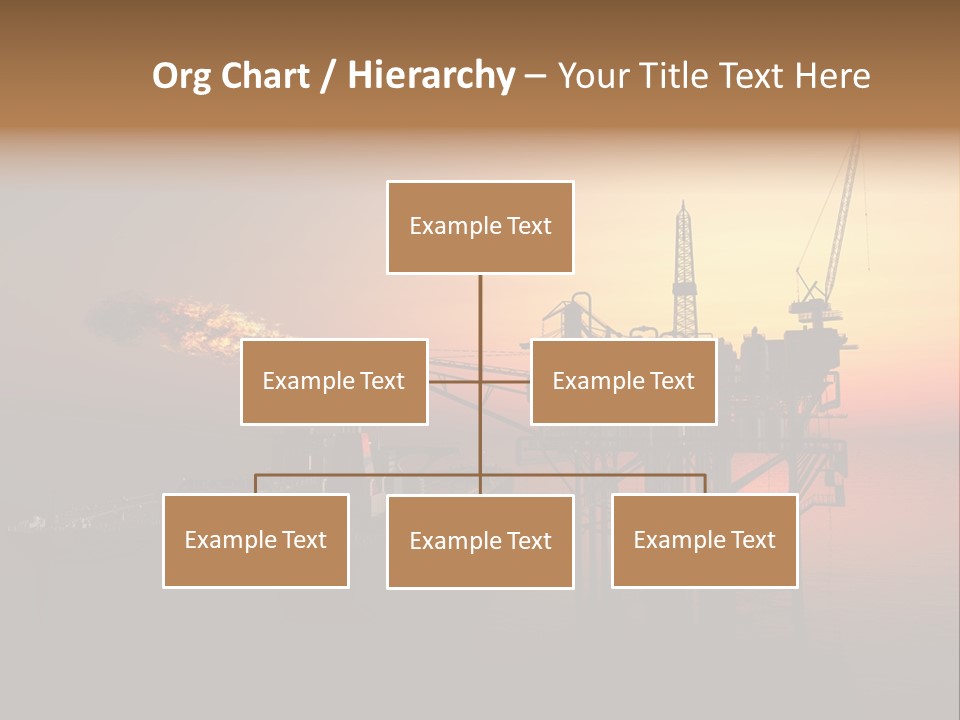 Org Chart / Hierarchy – Your Title Text Here

Example Text

Example Text

Example Text

Example Text

Example Text

Example Text